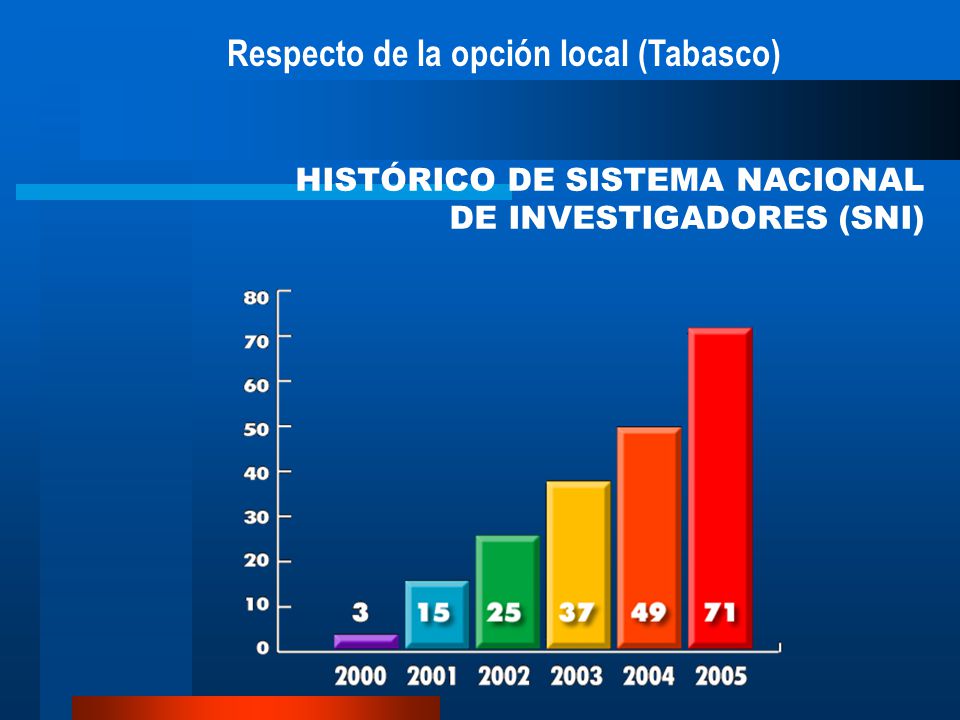 Respecto de la opción local (Tabasco)

HISTÓRICO DE SISTEMA NACIONAL DE INVESTIGADORES (SNI)

80
70
60
50
40
30
20
10
0

3
15
25
37
49
71

2000 2001 2002 2003 2004 2005